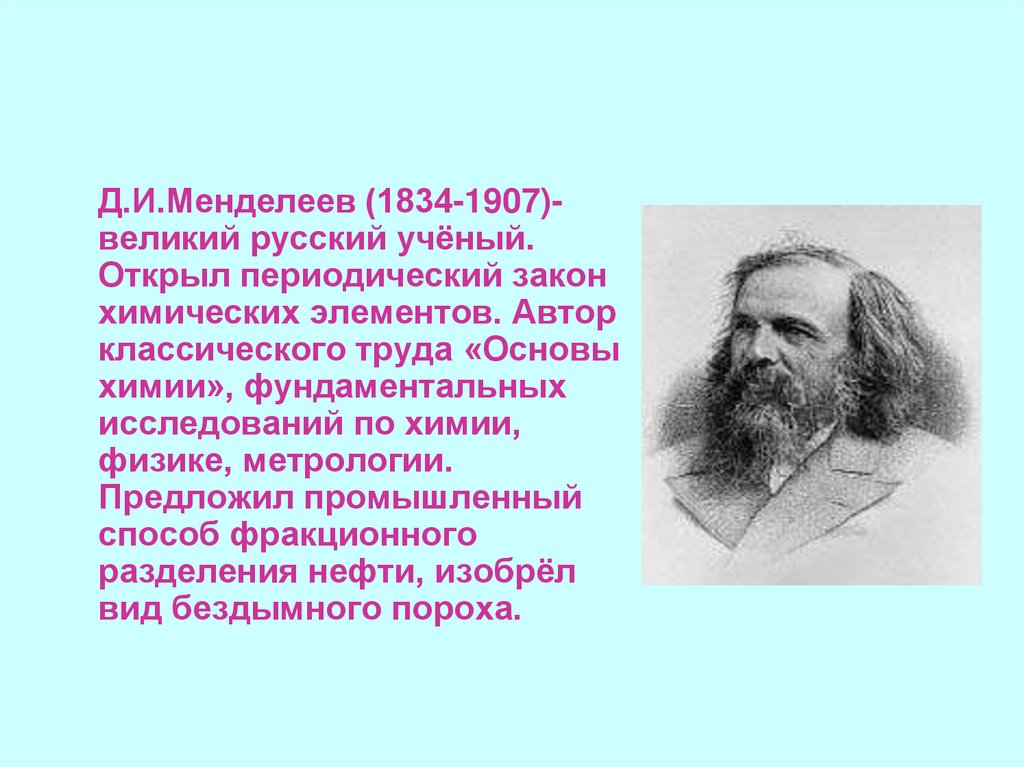 Д.И.Менделеев (1834-1907)- великий русский учёный. Открыл периодический закон химических элементов. Автор классического труда «Основы химии», фундаментальных исследований по химии, физике, метрологии. Предложил промышленный способ фракционного разделения нефти, изобрёл вид бездымного пороха.